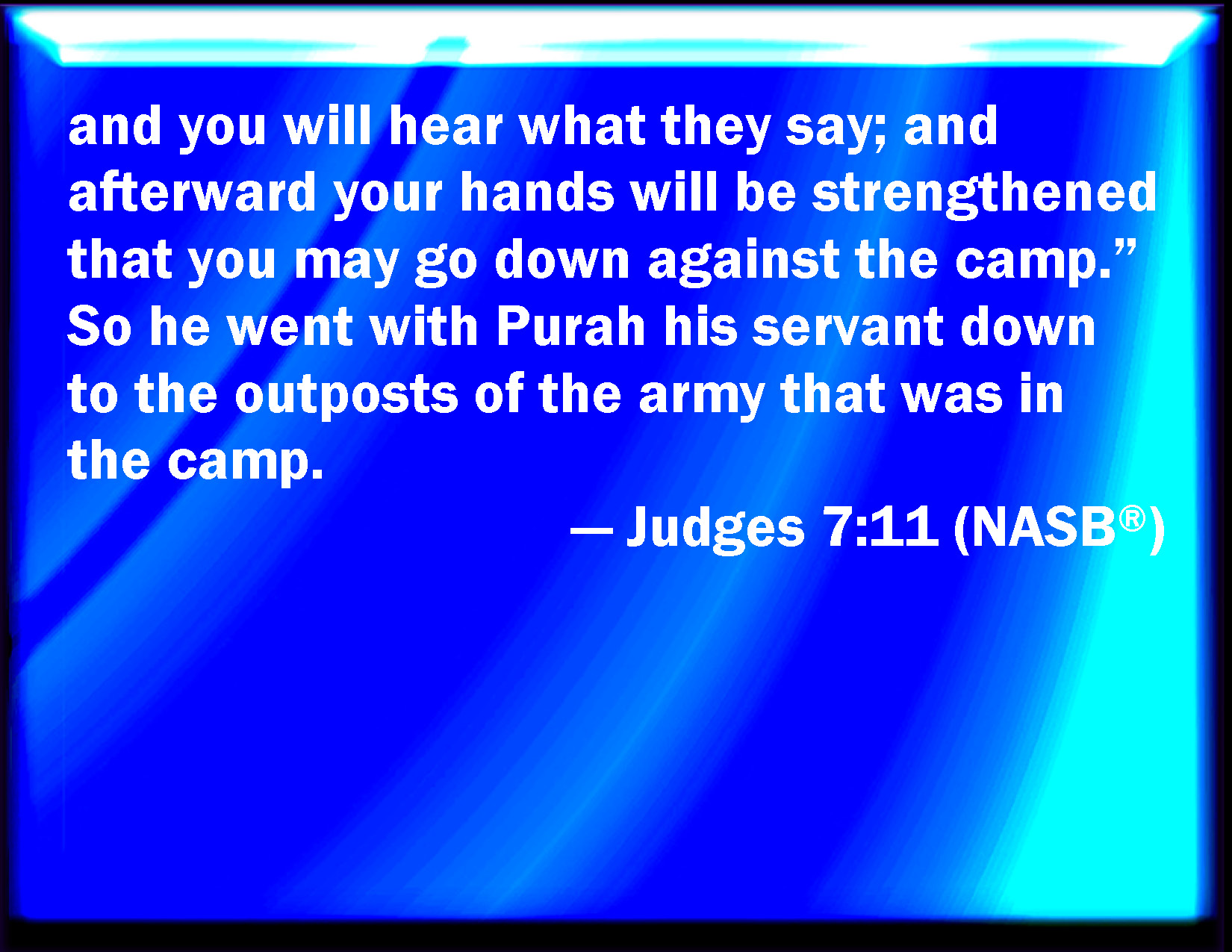 and you will hear what they say; and afterward your hands will be strengthened that you may go down against the camp.” So he went with Purah his servant down to the outposts of the army that was in the camp.

— Judges 7:11 (NASB®)